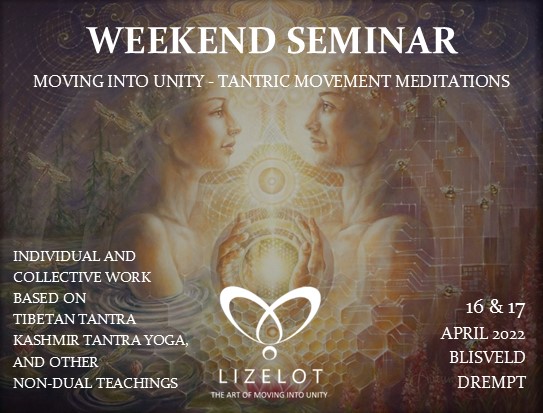 WEEKEND SEMINAR

MOVING INTO UNITY - TANTRIC MOVEMENT MEDITATIONS

INDIVIDUAL AND COLLECTIVE WORK BASED ON TIBETAN TANTRA KASHMIR TANTRA YOGA, AND OTHER NON-DUAL TEACHINGS

LIZELOT
THE ART OF MOVING INTO UNITY

16 & 17
APRIL 2022
BLISVELD
DREMPT